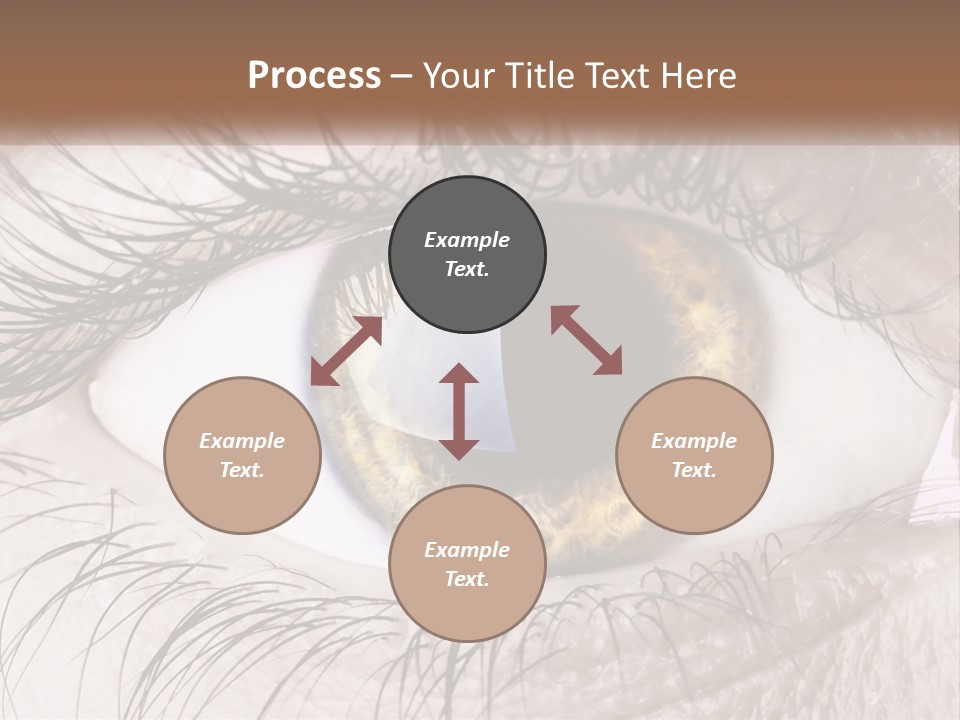 Process – Your Title Text Here

Example Text.

Example Text.

Example Text.

Example Text.